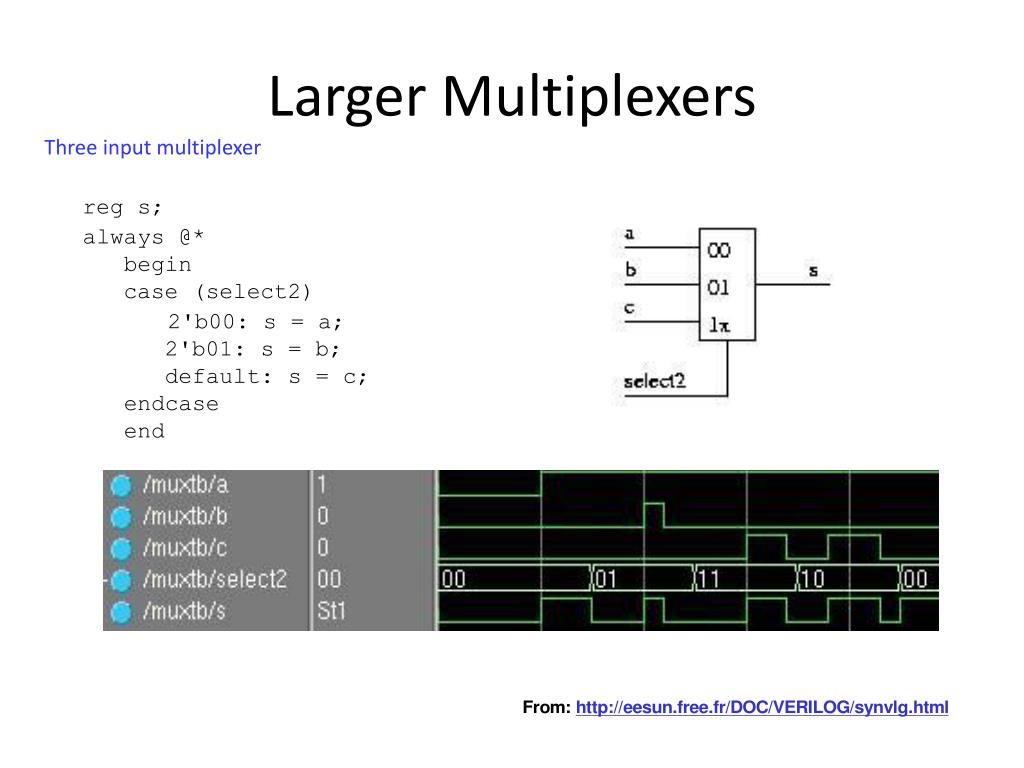 Larger Multiplexers

Three input multiplexer

reg s;
always @*
begin
case (select2)
2'b00: s = a;
2'b01: s = b;
default: s = c;
endcase
end

a
b
c
00
01
1x
s
select2

/muxtb/a 1
/muxtb/b 0
/muxtb/c 0
/muxtb/select2 00
/muxtb/s St1

00 01 11 10 00

From: http://eesun.free.fr/DOC/VERILOG/synvlg.html